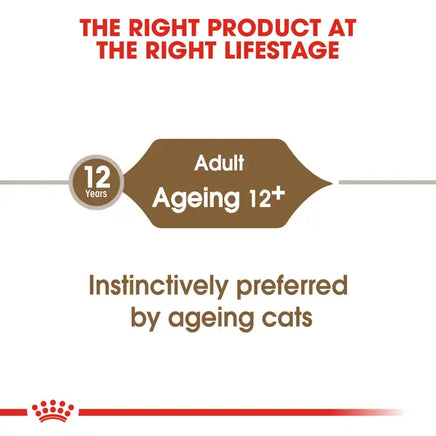 THE RIGHT PRODUCT AT THE RIGHT LIFESTAGE

12 Years

Adult
Ageing 12+

Instinctively preferred by ageing cats